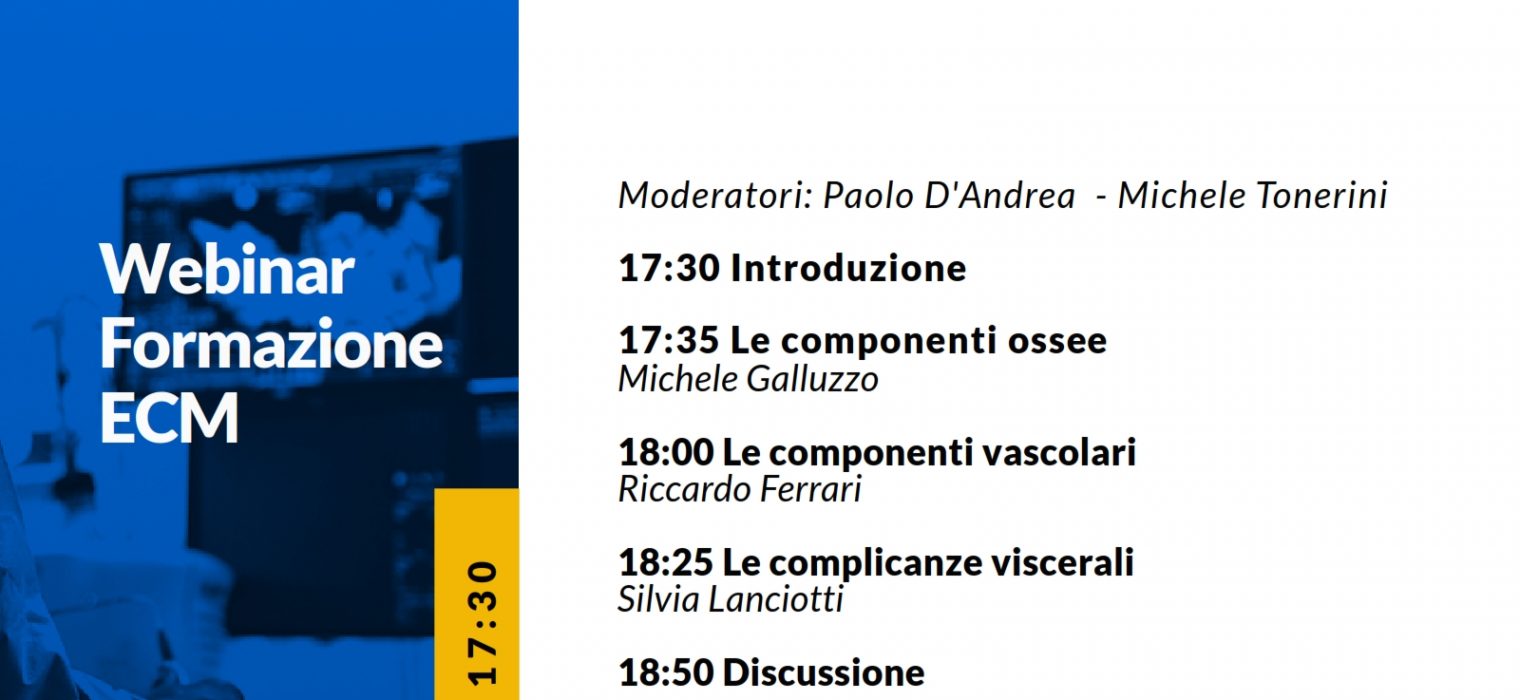 Webinar Formazione ECM

17:30

Moderatori: Paolo D'Andrea - Michele Tonerini

17:30 Introduzione

17:35 Le componenti ossee
Michele Galluzzo

18:00 Le componenti vascolari
Riccardo Ferrari

18:25 Le complicanze viscerali
Silvia Lanciotti

18:50 Discussione